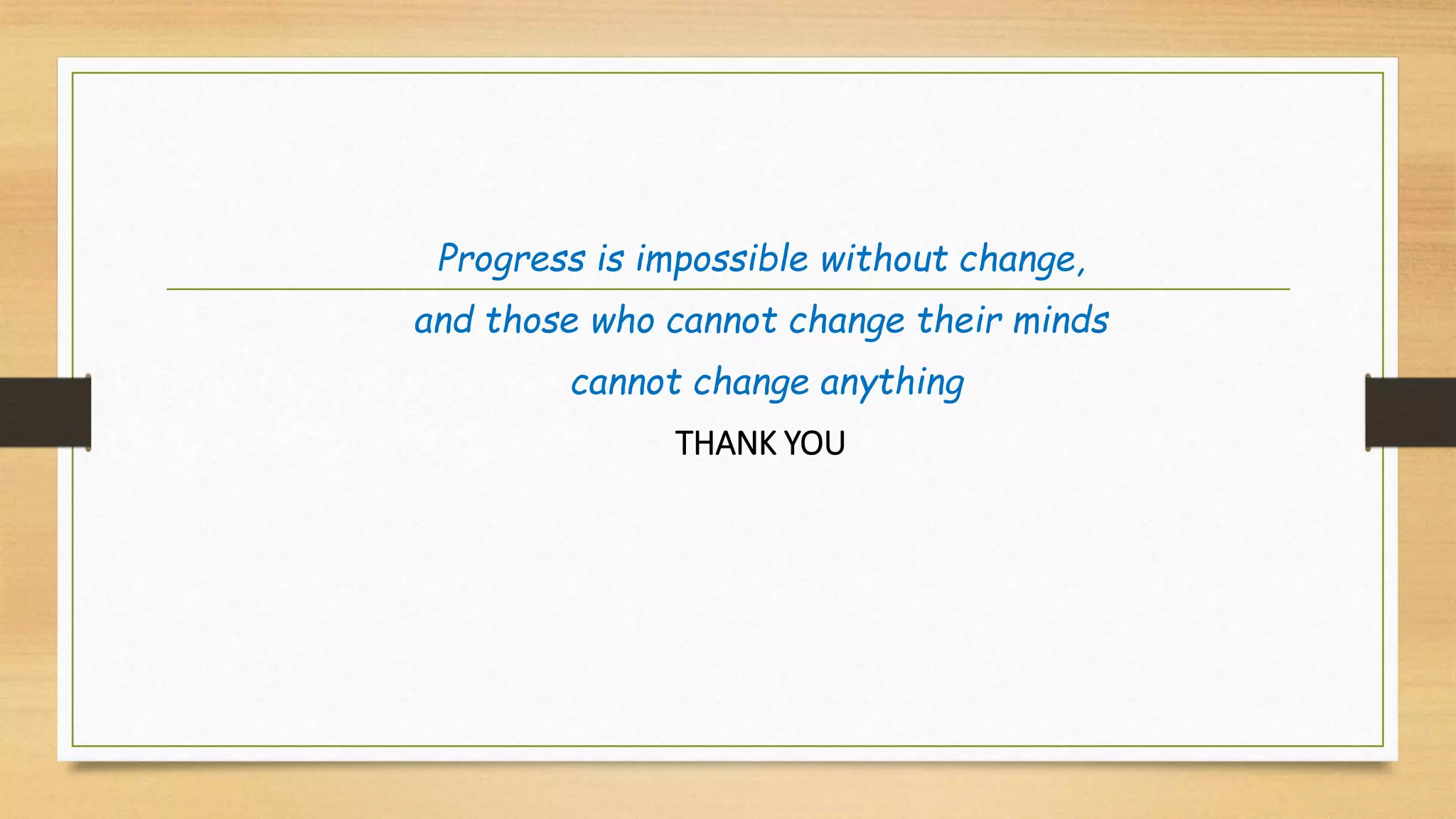 Progress is impossible without change,

and those who cannot change their minds cannot change anything

THANK YOU